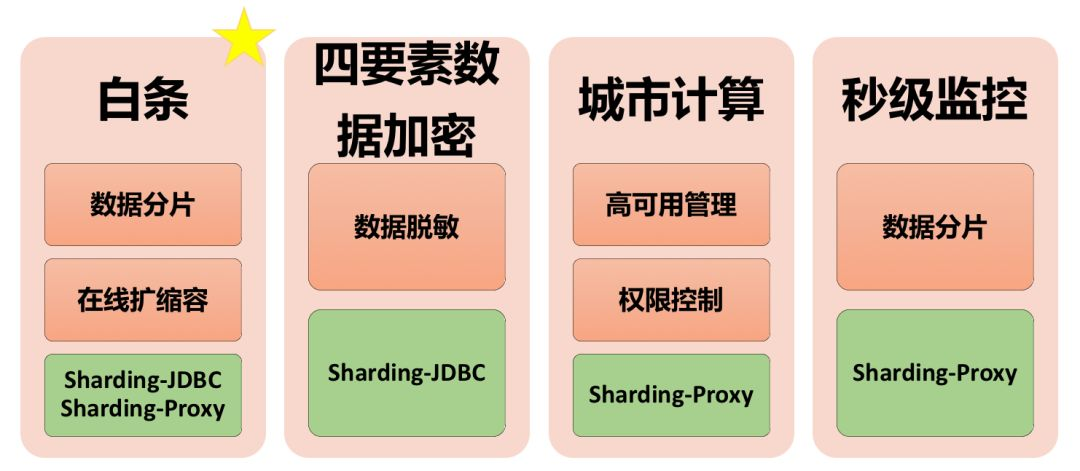 白条

数据分片

在线扩缩容

Sharding-JDBC
Sharding-Proxy

四要素数据加密

数据脱敏

Sharding-JDBC

城市计算

高可用管理

权限控制

Sharding-Proxy

秒级监控

数据分片

Sharding-Proxy